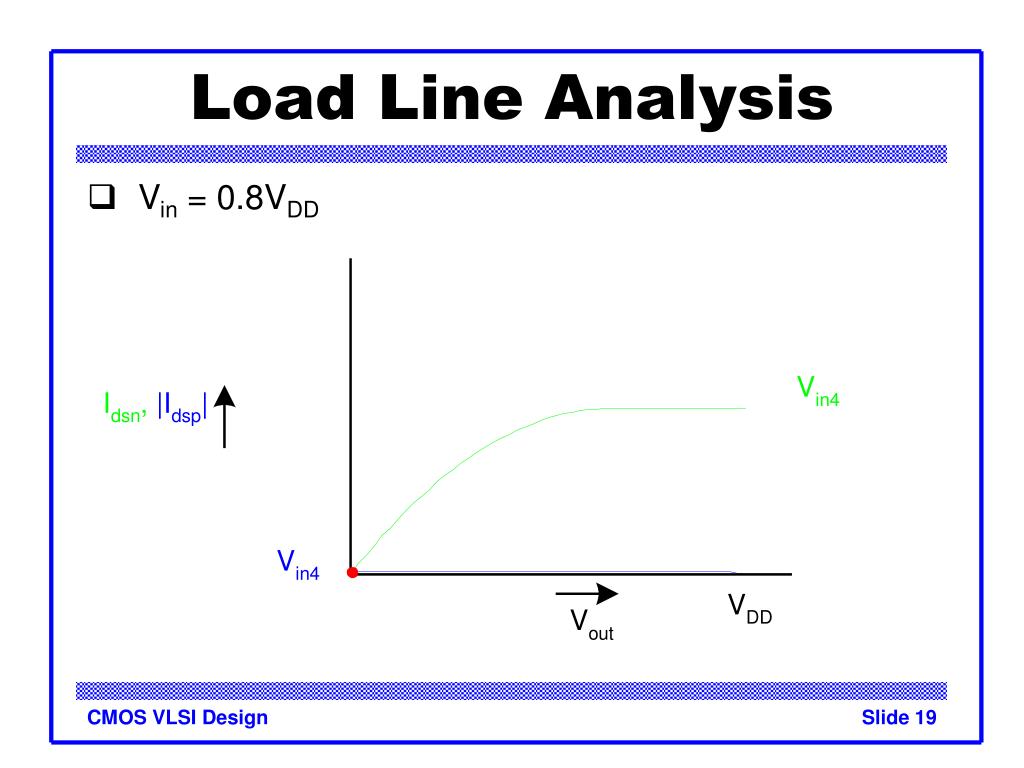 Load Line Analysis

❑ $V_{in} = 0.8V_{DD}$

$I_{dsn}$, $|I_{dsp}|$

$V_{in4}$

$V_{in4}$

$V_{out}$

$V_{DD}$

CMOS VLSI Design

Slide 19